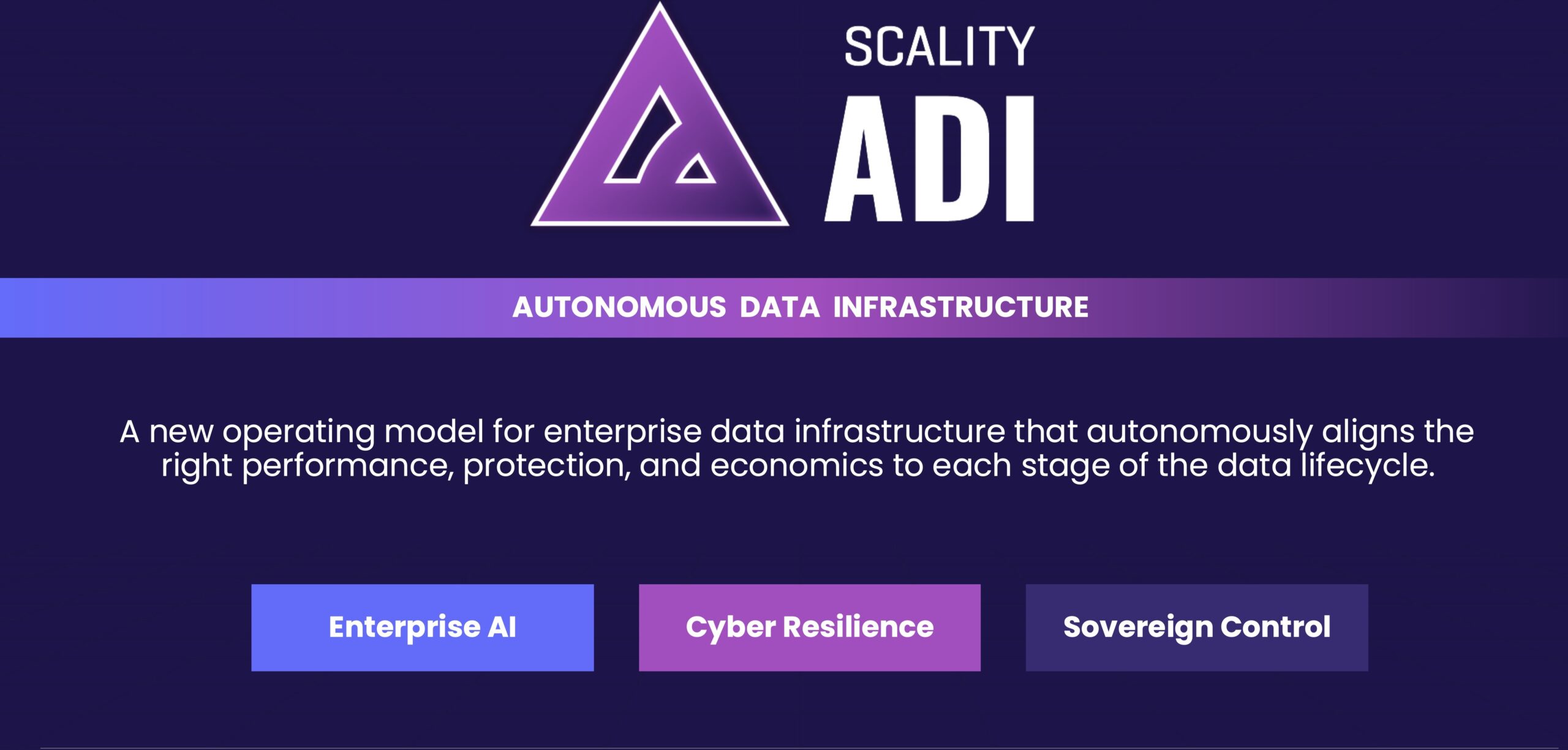 SCALITY
ADI

AUTONOMOUS DATA INFRASTRUCTURE

A new operating model for enterprise data infrastructure that autonomously aligns the right performance, protection, and economics to each stage of the data lifecycle.

Enterprise AI

Cyber Resilience

Sovereign Control